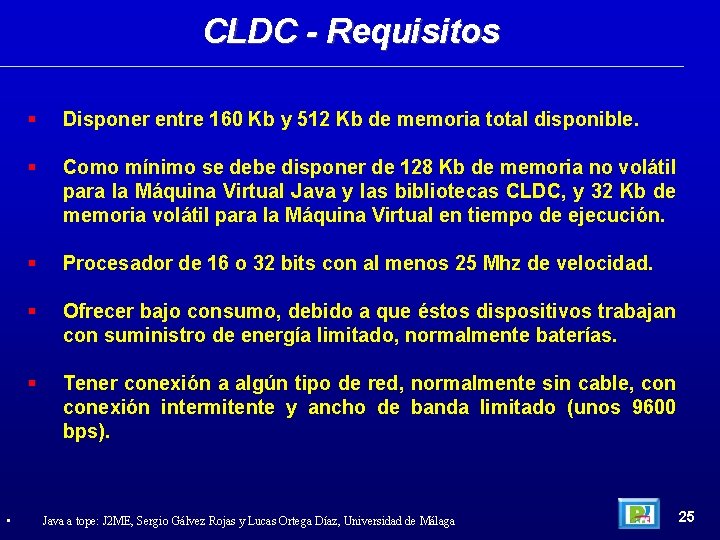 CLDC - Requisitos

Disponer entre 160 Kb y 512 Kb de memoria total disponible.

Como mínimo se debe disponer de 128 Kb de memoria no volátil para la Máquina Virtual Java y las bibliotecas CLDC, y 32 Kb de memoria volátil para la Máquina Virtual en tiempo de ejecución.

Procesador de 16 o 32 bits con al menos 25 Mhz de velocidad.

Ofrecer bajo consumo, debido a que éstos dispositivos trabajan con suministro de energía limitado, normalmente baterías.

Tener conexión a algún tipo de red, normalmente sin cable, con conexión intermitente y ancho de banda limitado (unos 9600 bps).

Java a tope: J2ME, Sergio Gálvez Rojas y Lucas Ortega Díaz, Universidad de Málaga

25